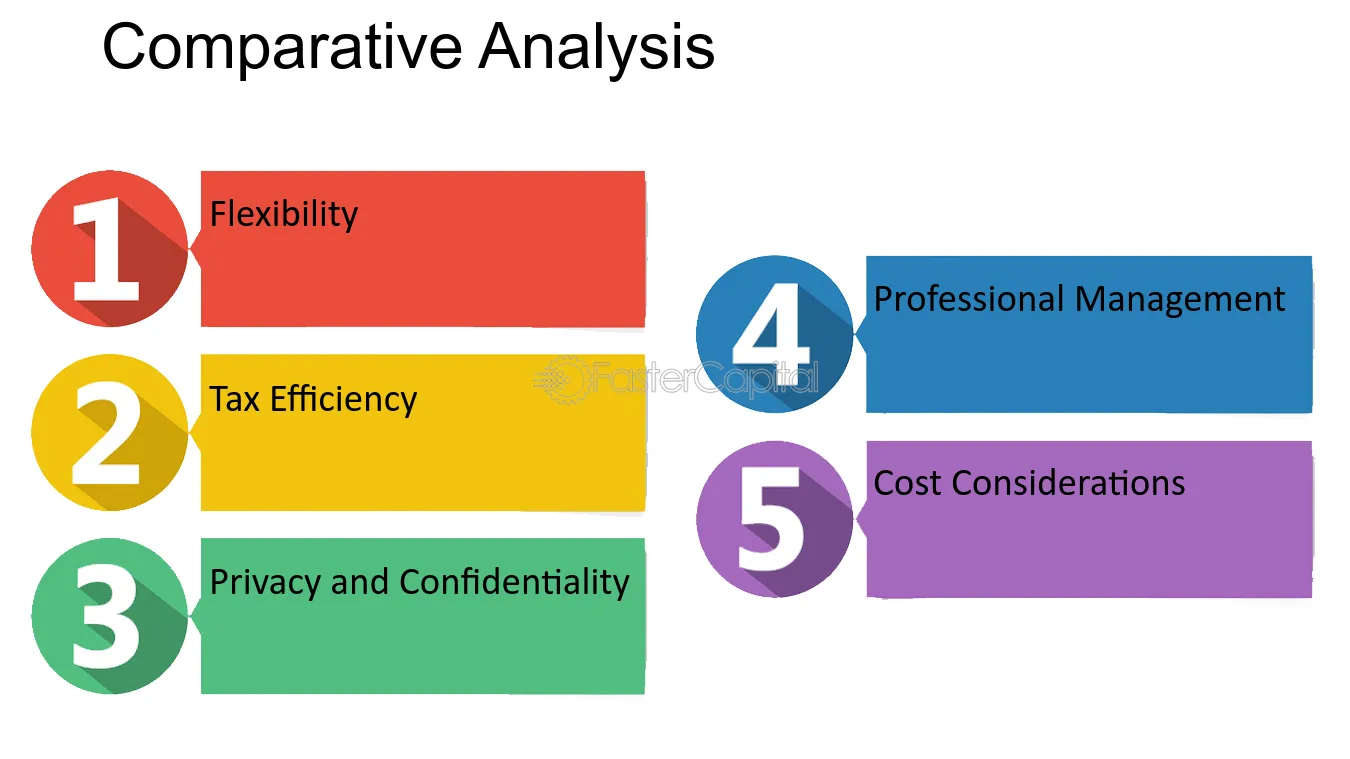 Comparative Analysis

1 Flexibility

2 Tax Efficiency

3 Privacy and Confidentiality

4 Professional Management

5 Cost Considerations

FasterCapital